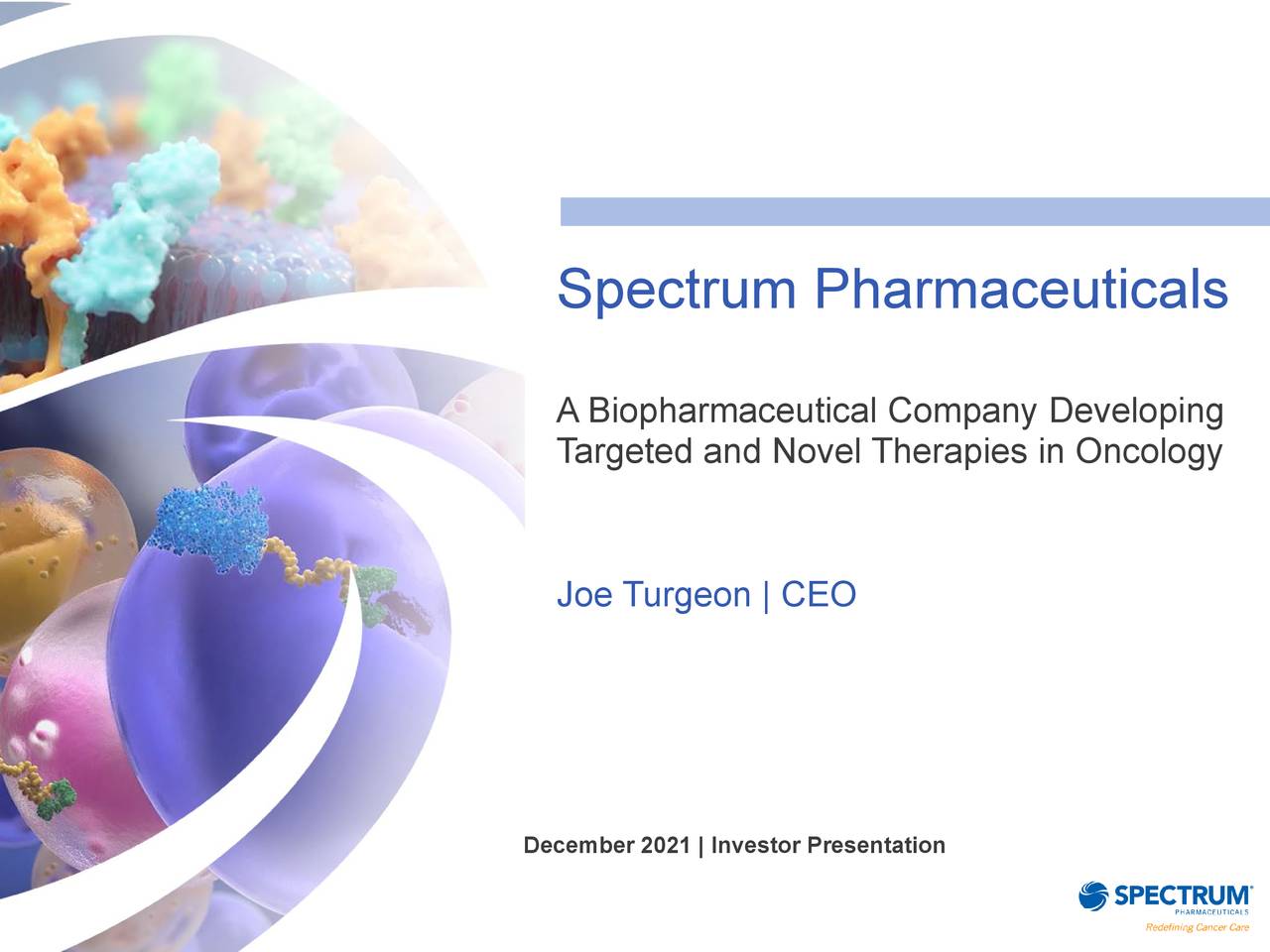 Spectrum Pharmaceuticals

A Biopharmaceutical Company Developing Targeted and Novel Therapies in Oncology

Joe Turgeon | CEO

December 2021 | Investor Presentation

SPECTRUM PHARMACEUTICALS
Redefining Cancer Care